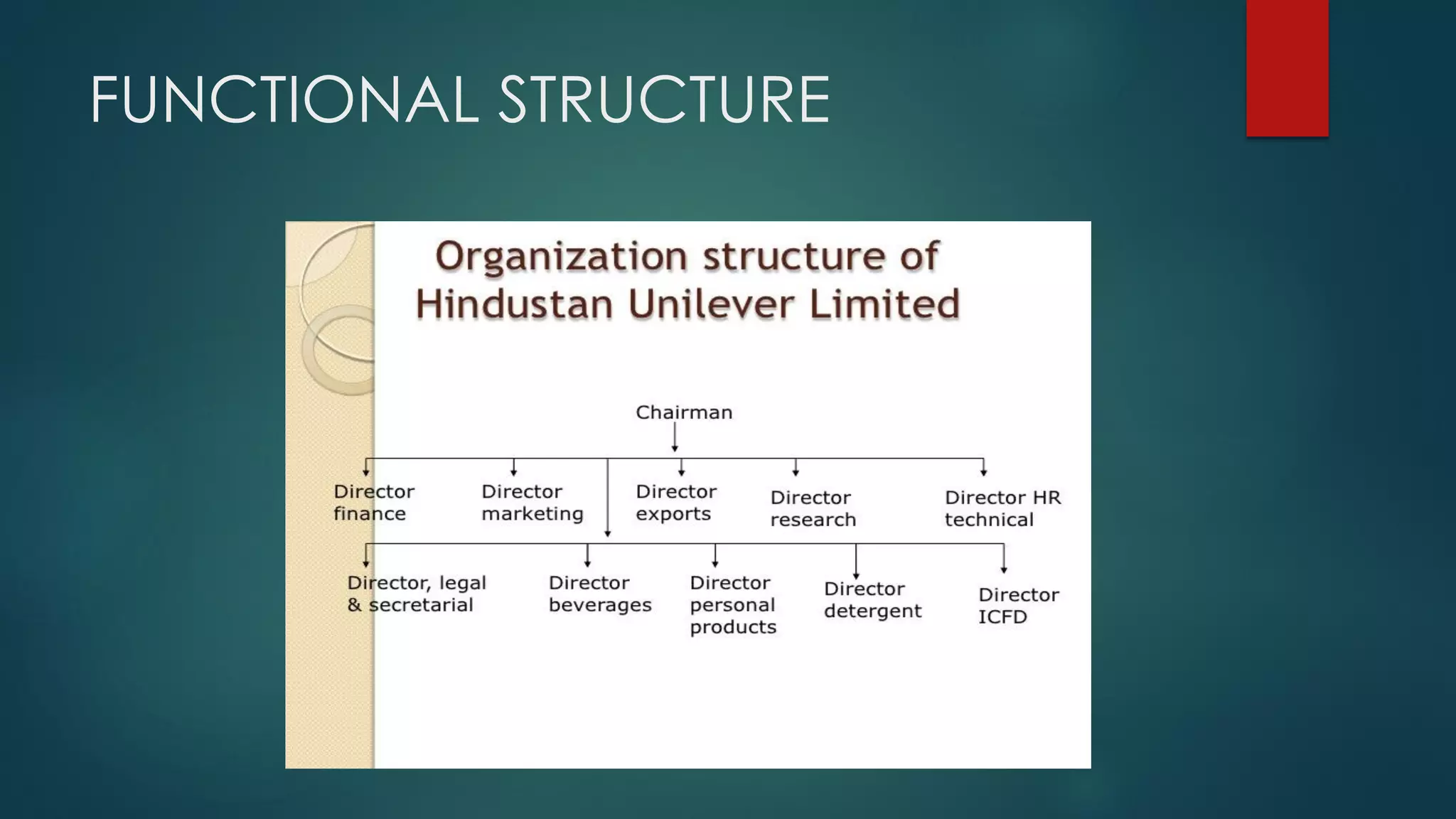 FUNCTIONAL STRUCTURE

Organization structure of Hindustan Unilever Limited

Chairman

Director finance

Director marketing

Director exports

Director research

Director HR technical

Director, legal & secretarial

Director beverages

Director personal products

Director detergent

Director ICFD